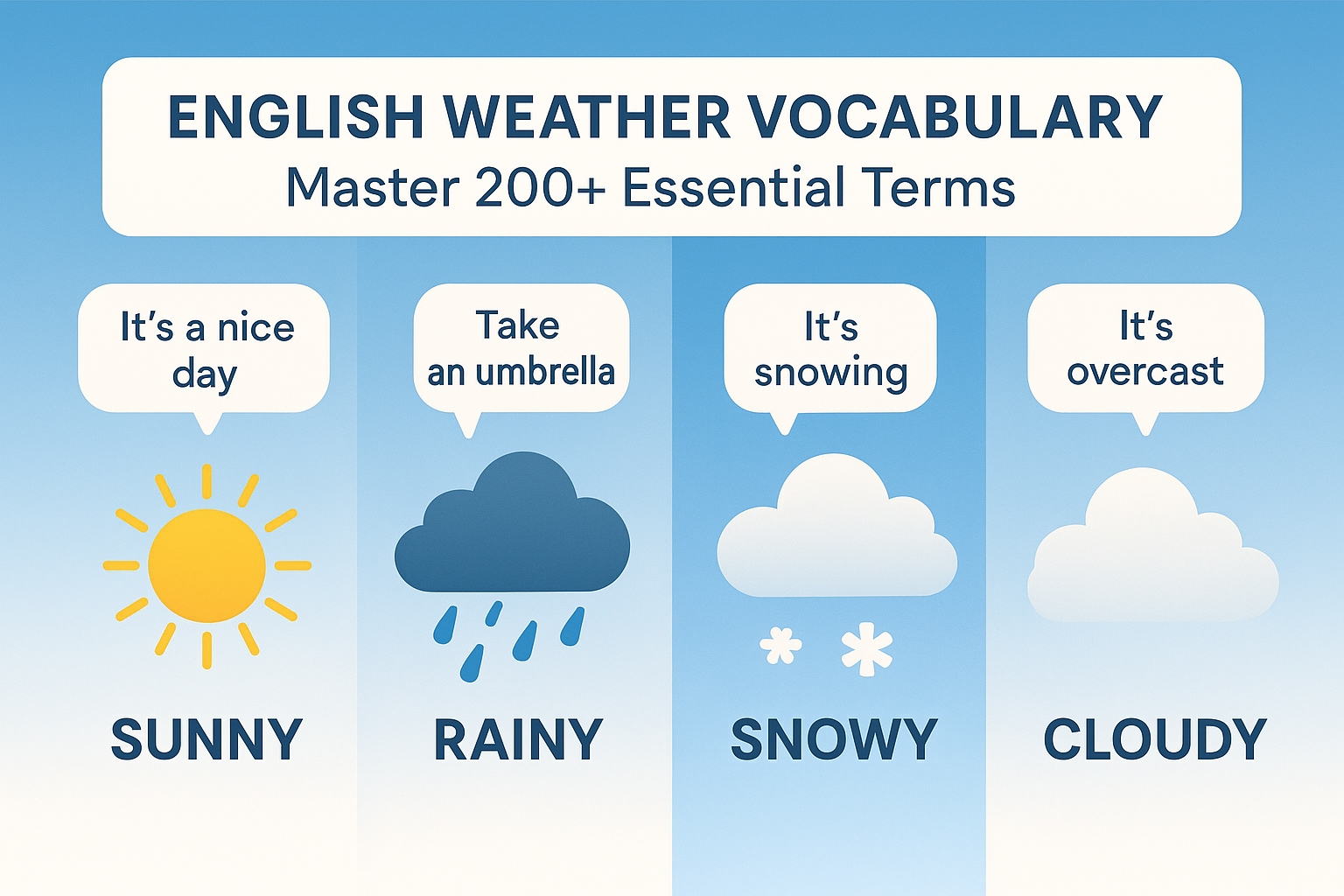 ENGLISH WEATHER VOCABULARY
Master 200+ Essential Terms

It's a nice day

SUNNY

Take an umbrella

RAINY

It's snowing

SNOWY

It's overcast

CLOUDY